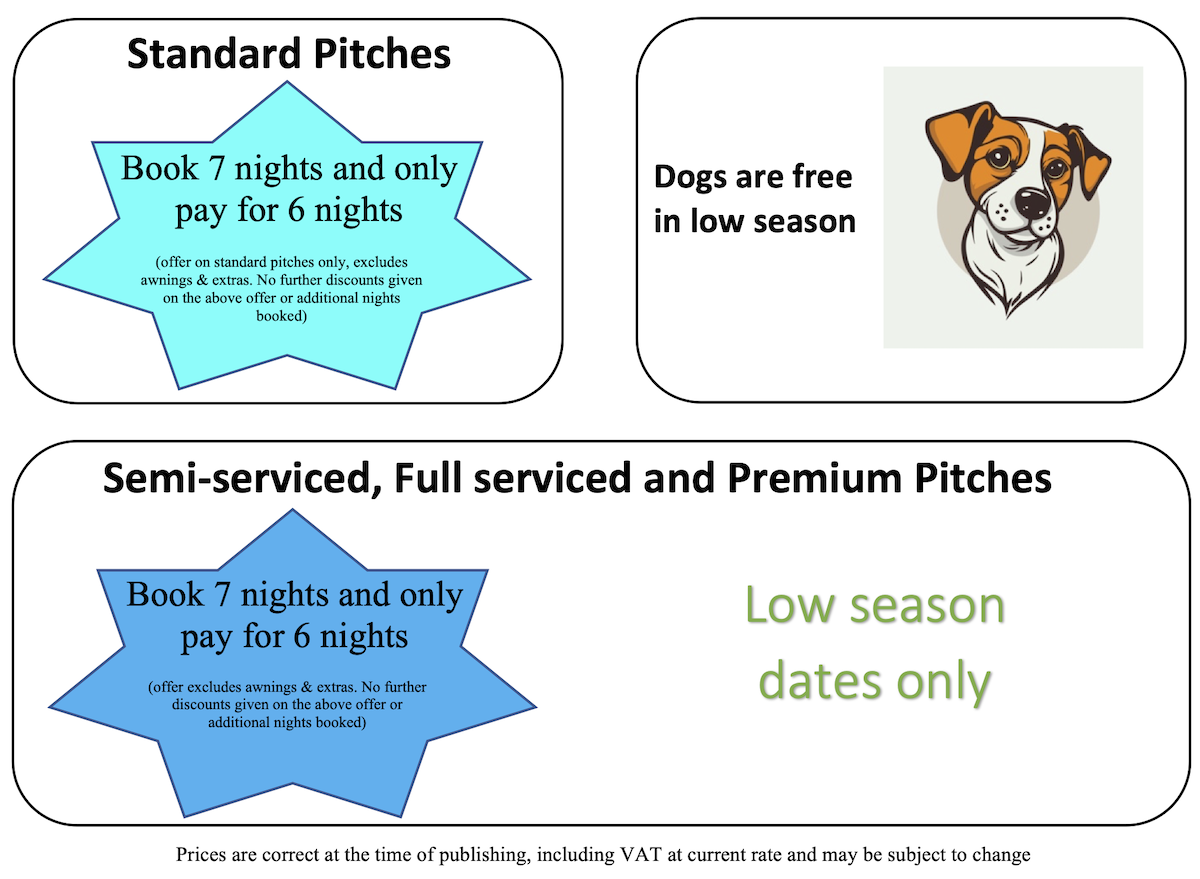 Standard Pitches

Book 7 nights and only pay for 6 nights

(offer on standard pitches only, excludes awnings & extras. No further discounts given on the above offer or additional nights booked)

Dogs are free in low season

Semi-serviced, Full serviced and Premium Pitches

Book 7 nights and only pay for 6 nights

(offer excludes awnings & extras. No further discounts given on the above offer or additional nights booked)

Low season dates only

Prices are correct at the time of publishing, including VAT at current rate and may be subject to change